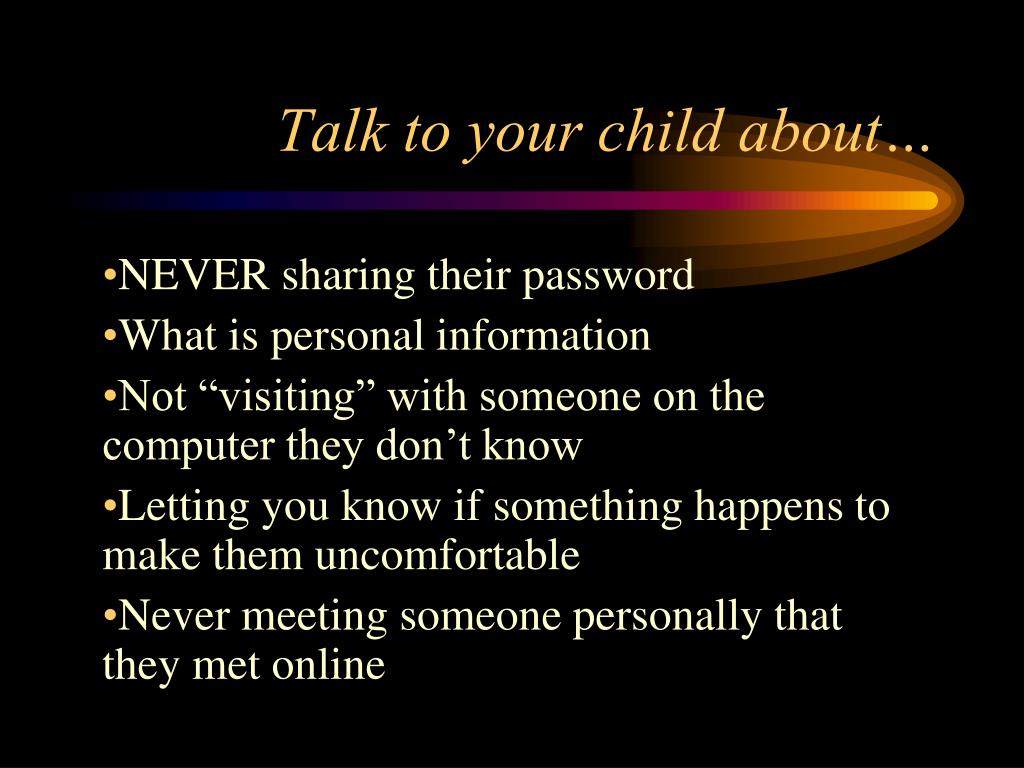 Talk to your child about…

•NEVER sharing their password

•What is personal information

•Not “visiting” with someone on the computer they don’t know

•Letting you know if something happens to make them uncomfortable

•Never meeting someone personally that they met online